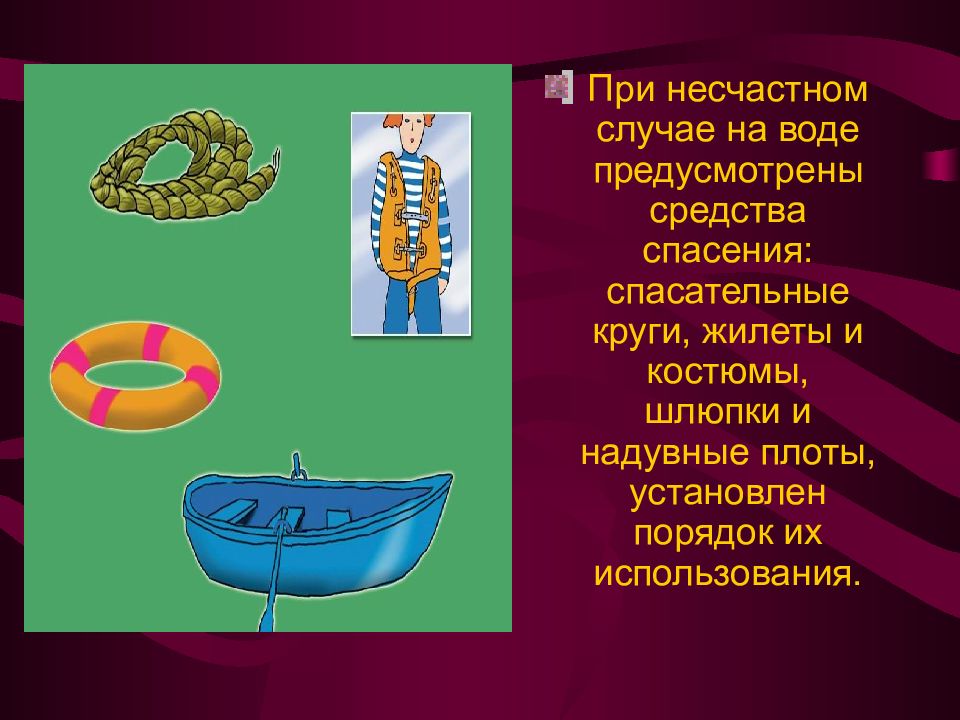 При несчастном случае на воде предусмотрены средства спасения: спасательные круги, жилеты и костюмы, шлюпки и надувные плоты, установлен порядок их использования.